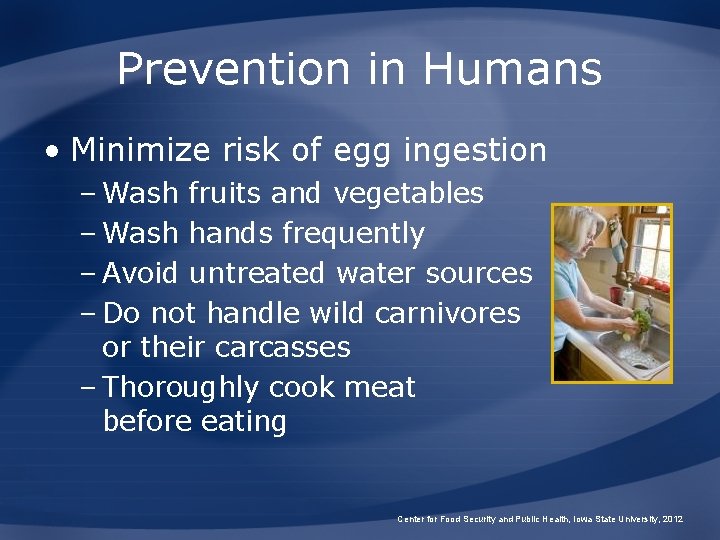 Prevention in Humans

• Minimize risk of egg ingestion
– Wash fruits and vegetables
– Wash hands frequently
– Avoid untreated water sources
– Do not handle wild carnivores or their carcasses
– Thoroughly cook meat before eating

Center for Food Security and Public Health, Iowa State University, 2012